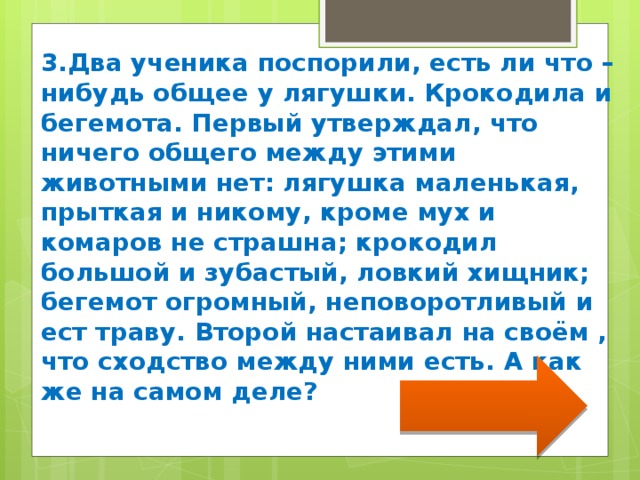 3.Два ученика поспорили, есть ли что – нибудь общее у лягушки. Крокодила и бегемота. Первый утверждал, что ничего общего между этими животными нет: лягушка маленькая, прыткая и никому, кроме мух и комаров не страшна; крокодил большой и зубастый, ловкий хищник; бегемот огромный, неповоротливый и ест траву. Второй настаивал на своём , что сходство между ними есть. А как же на самом деле?